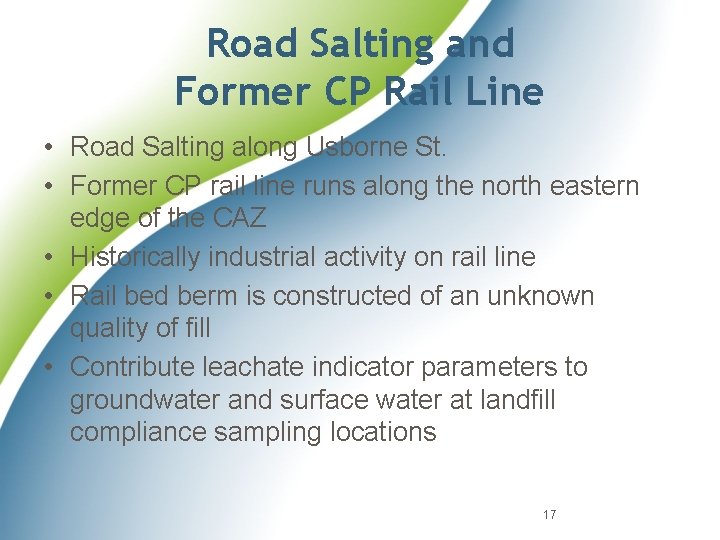 Road Salting and Former CP Rail Line

• Road Salting along Usborne St.
• Former CP rail line runs along the north eastern edge of the CAZ
• Historically industrial activity on rail line
• Rail bed berm is constructed of an unknown quality of fill
• Contribute leachate indicator parameters to groundwater and surface water at landfill compliance sampling locations

17